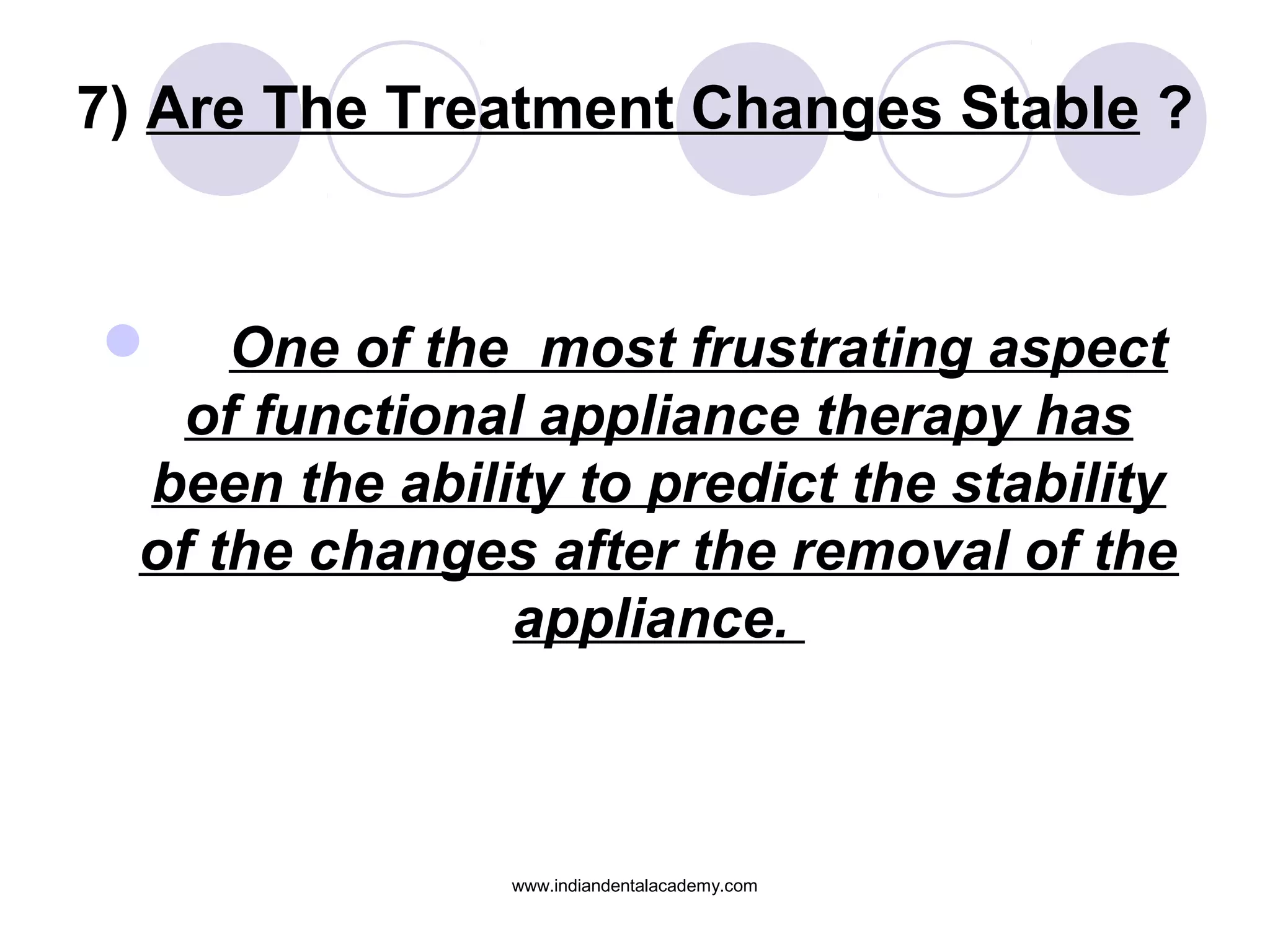 7) Are The Treatment Changes Stable ?

One of the most frustrating aspect of functional appliance therapy has been the ability to predict the stability of the changes after the removal of the appliance.

www.indiandentalacademy.com